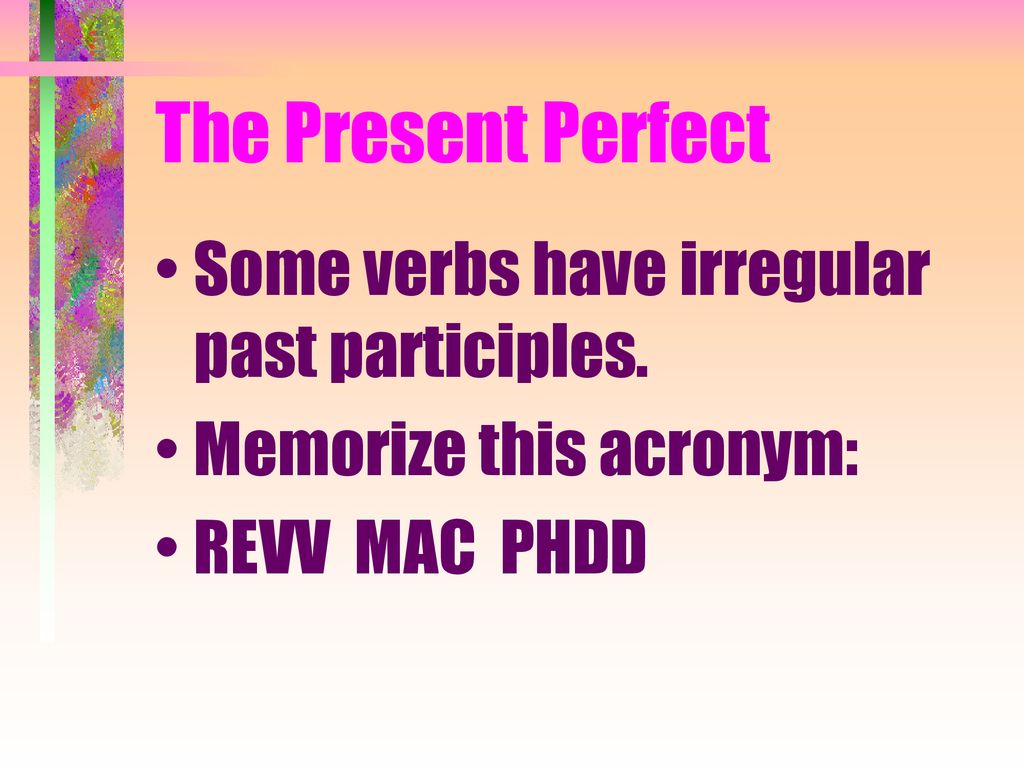 The Present Perfect

• Some verbs have irregular past participles.
• Memorize this acronym:
• REVV MAC PHDD